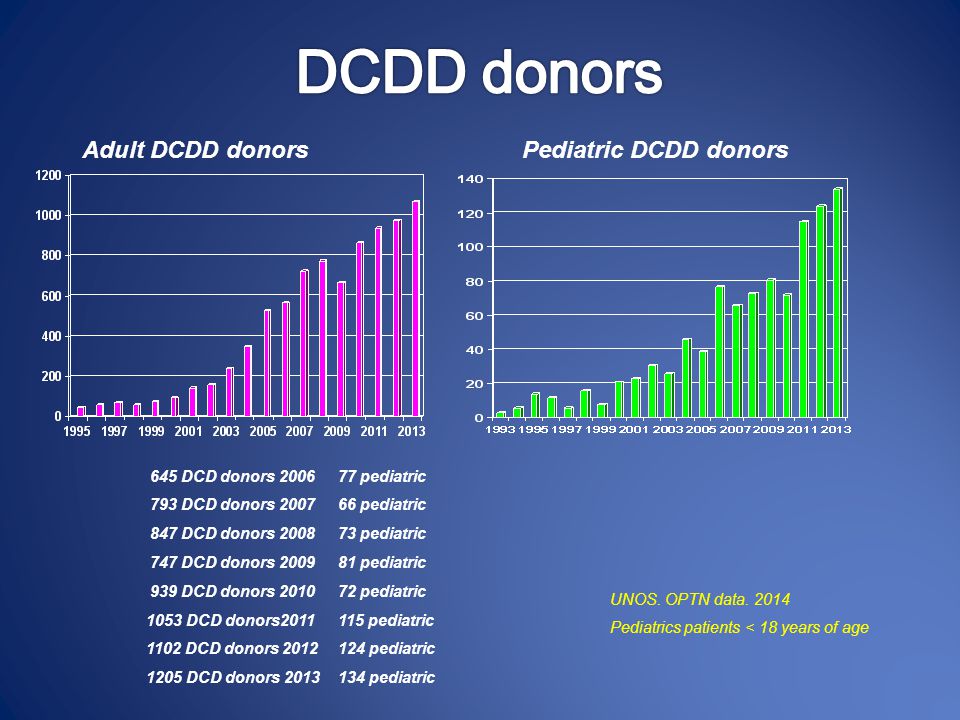 DCDD donors

Adult DCDD donors

1200
1000
800
600
400
200
0

1995 1997 1999 2001 2003 2005 2007 2009 2011 2013

Pediatric DCDD donors

140
120
100
80
60
40
20
0

1993 1995 1997 1999 2001 2003 2005 2007 2009 2011 2013

| | |
|---|---|
| 645 DCD donors 2006 | 77 pediatric |
| 793 DCD donors 2007 | 66 pediatric |
| 847 DCD donors 2008 | 73 pediatric |
| 747 DCD donors 2009 | 81 pediatric |
| 939 DCD donors 2010 | 72 pediatric |
| 1053 DCD donors2011 | 115 pediatric |
| 1102 DCD donors 2012 | 124 pediatric |
| 1205 DCD donors 2013 | 134 pediatric |

UNOS. OPTN data. 2014
Pediatrics patients < 18 years of age